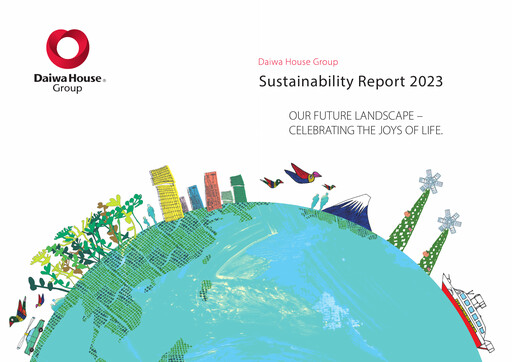 Daiwa House®
Group

Daiwa House Group

Sustainability Report 2023

OUR FUTURE LANDSCAPE –
CELEBRATING THE JOYS OF LIFE.